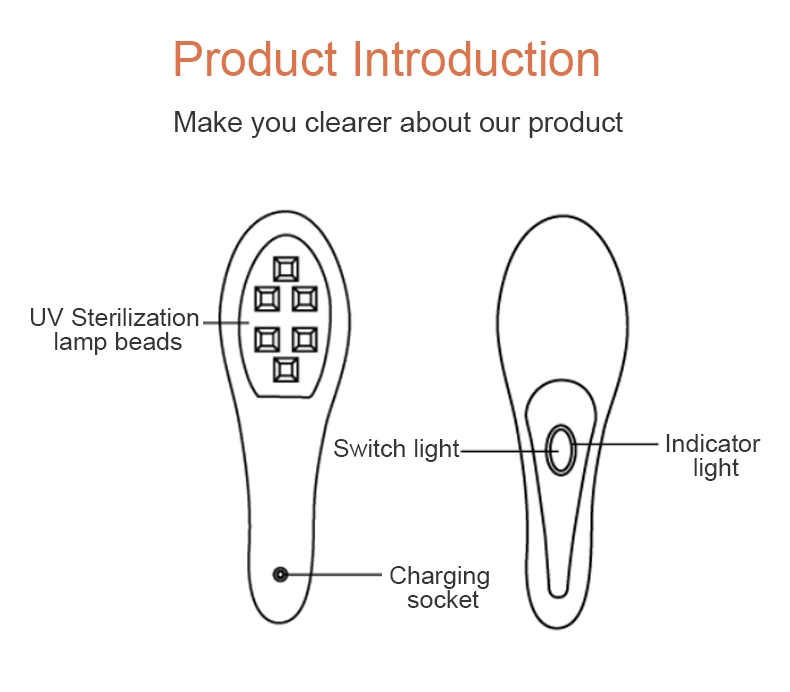 Product Introduction

Make you clearer about our product

UV Sterilization lamp beads

Switch light

Indicator light

Charging socket